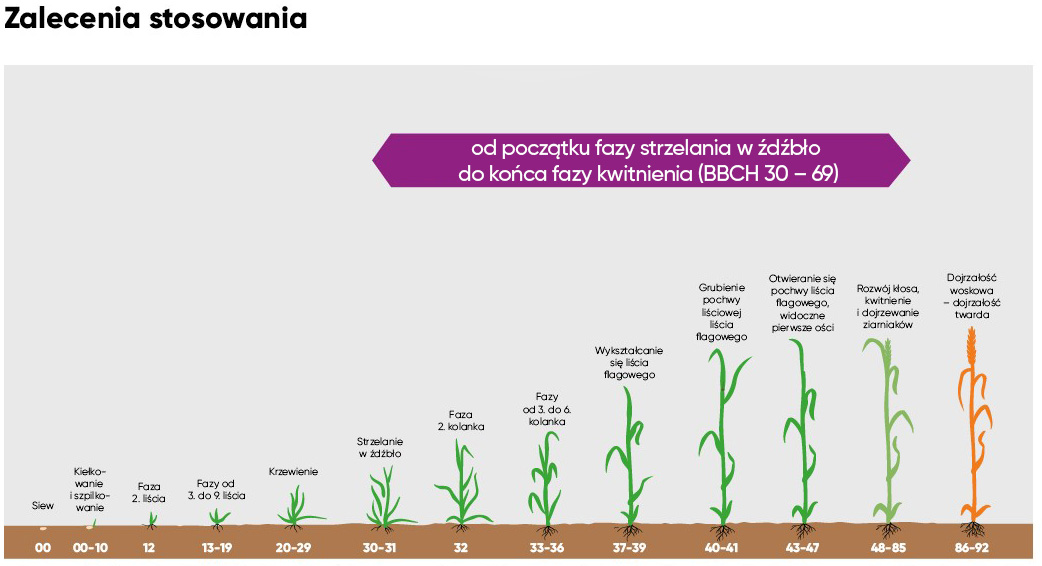 Zalecenia stosowania

od początku fazy strzelania w źdźbło do końca fazy kwitnienia (BBCH 30 – 69)

Siew

Kiełkowanie i szpilkowanie

Faza 2. liścia

Fazy od 3. do 9. liścia

Krzewienie

Strzelanie w źdźbło

Faza 2. kolanka

Fazy od 3. do 6. kolanka

Wykształcanie się liścia flagowego

Grubienie pochwy liściowej liścia flagowego

Otwieranie się pochwy liścia flagowego, widoczne pierwsze ości

Rozwój kłosa, kwitnienie i dojrzewanie ziarniaków

Dojrzałość woskowa – dojrzałość twarda

00 00-10 12 13-19 20-29 30-31 32 33-36 37-39 40-41 43-47 48-85 86-92